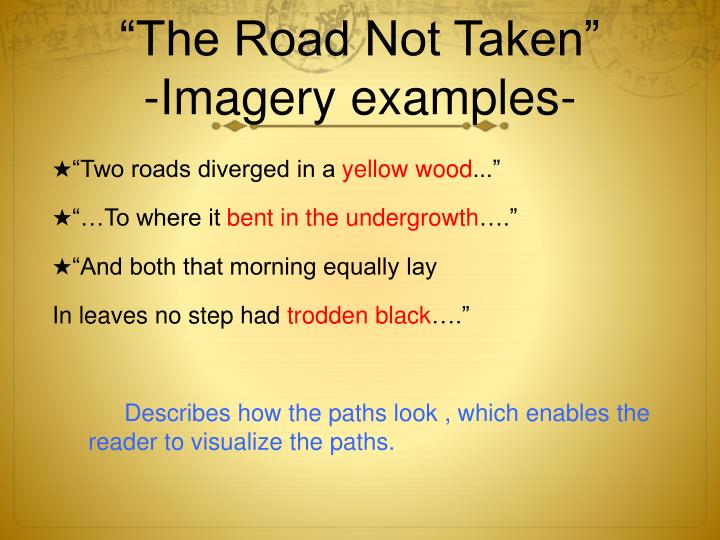 “The Road Not Taken”
-Imagery examples-

★“Two roads diverged in a yellow wood...”

★“…To where it bent in the undergrowth….”

★“And both that morning equally lay
In leaves no step had trodden black….”

Describes how the paths look , which enables the reader to visualize the paths.